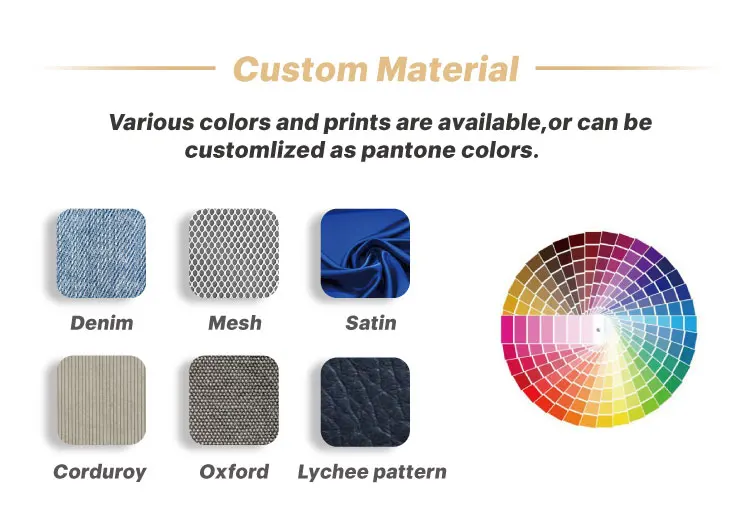 Custom Material

Various colors and prints are available,or can be customlized as pantone colors.

Denim

Mesh

Satin

Corduroy

Oxford

Lychee pattern